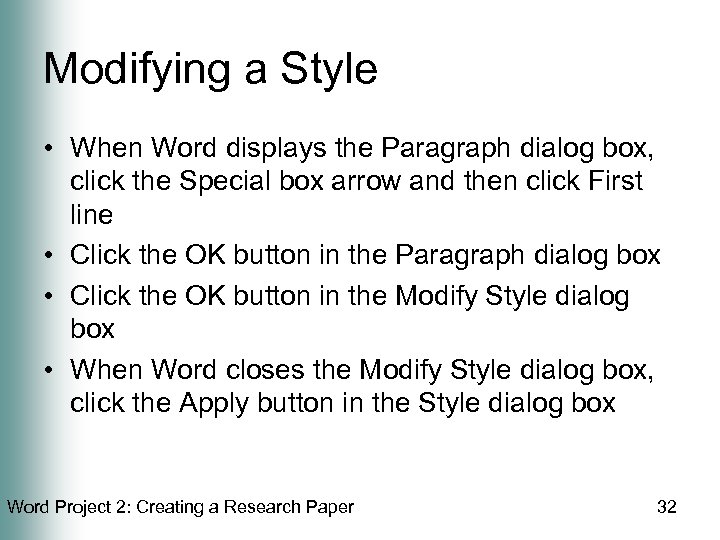 Modifying a Style

• When Word displays the Paragraph dialog box, click the Special box arrow and then click First line
• Click the OK button in the Paragraph dialog box
• Click the OK button in the Modify Style dialog box
• When Word closes the Modify Style dialog box, click the Apply button in the Style dialog box

Word Project 2: Creating a Research Paper

32